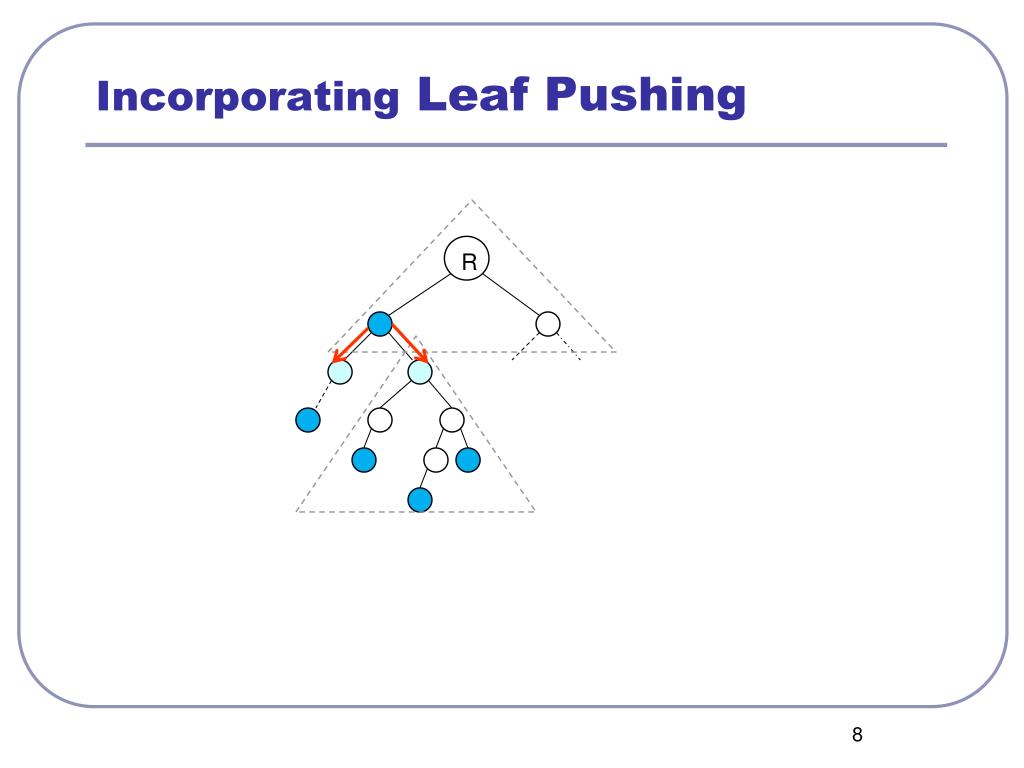 Incorporating Leaf Pushing

R

8